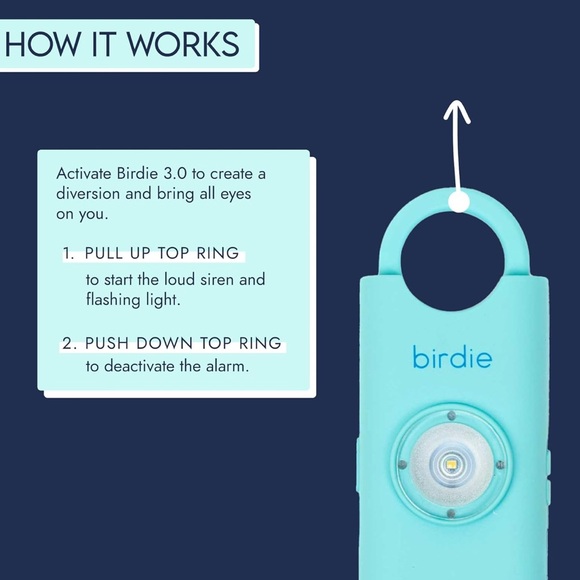 HOW IT WORKS

Activate Birdie 3.0 to create a diversion and bring all eyes on you.

1. PULL UP TOP RING
to start the loud siren and flashing light.

2. PUSH DOWN TOP RING
to deactivate the alarm.

birdie